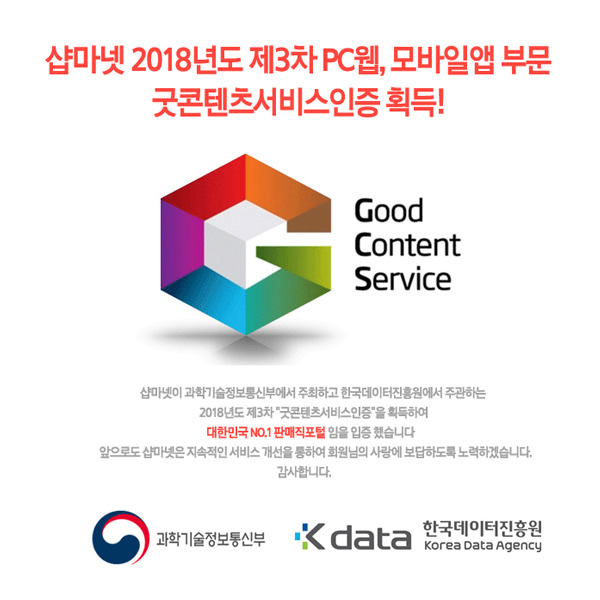 샵마넷 2018년도 제3차 PC웹, 모바일앱 부문
굿콘텐츠서비스인증 획득!

Good
Content
Service

샵마넷이 과학기술정보통신부에서 주최하고 한국데이터진흥원에서 주관하는
2018년도 제3차 "굿콘텐츠서비스인증"을 획득하여
대한민국 NO.1 판매직포털 임을 입증 했습니다
앞으로도 샵마넷은 지속적인 서비스 개선을 통하여 회원님의 사랑에 보답하도록 노력하겠습니다.
감사합니다.

과학기술정보통신부

K data 한국데이터진흥원
Korea Data Agency